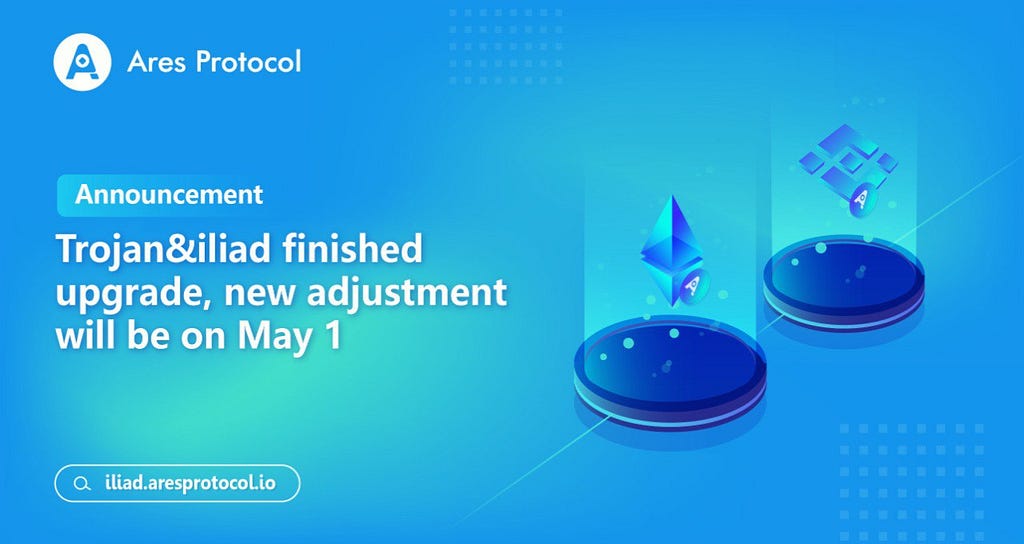 Ares Protocol

Announcement

Trojan&iliad finished upgrade, new adjustment will be on May 1

iliad.aresprotocol.io